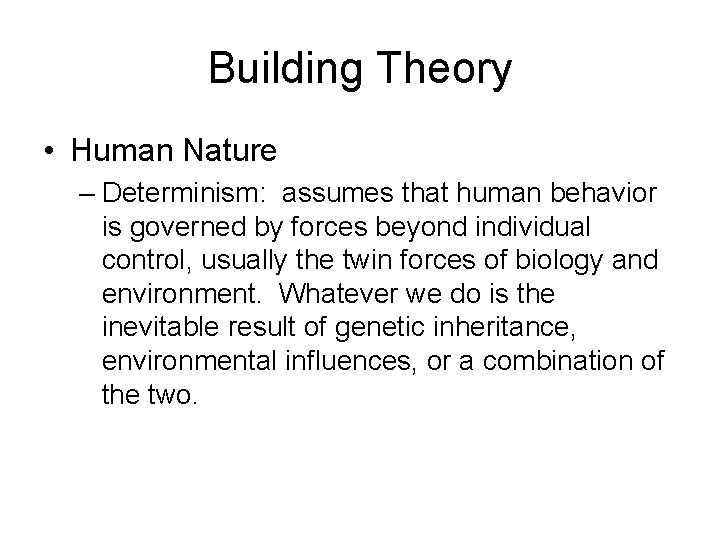 Building Theory

• Human Nature

– Determinism: assumes that human behavior is governed by forces beyond individual control, usually the twin forces of biology and environment. Whatever we do is the inevitable result of genetic inheritance, environmental influences, or a combination of the two.